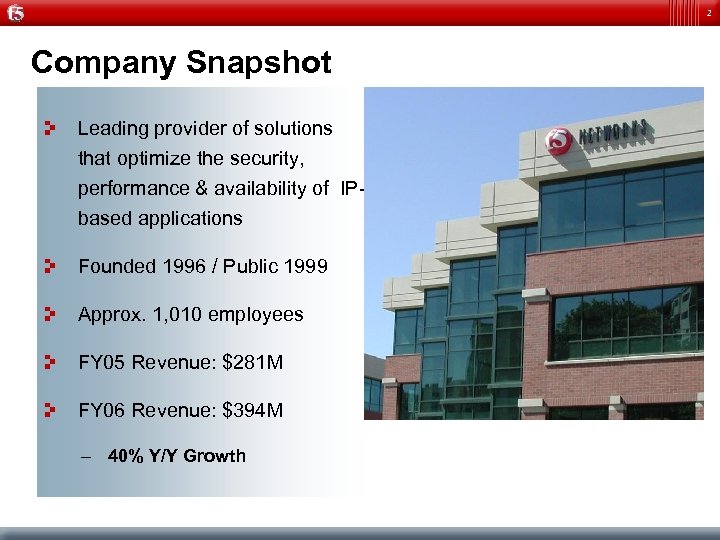 f5

2

Company Snapshot

Leading provider of solutions that optimize the security, performance & availability of IP-based applications

Founded 1996 / Public 1999

Approx. 1,010 employees

FY05 Revenue: $281M

FY06 Revenue: $394M

– 40% Y/Y Growth

f5 NETWORKS